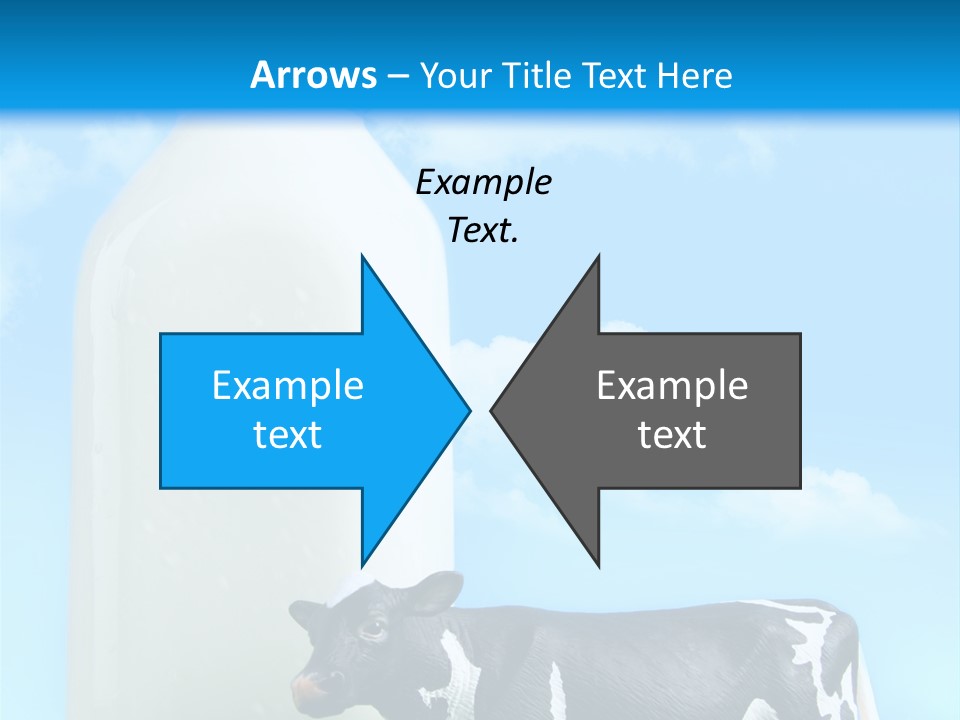 Arrows – Your Title Text Here

Example Text.

Example text

Example text